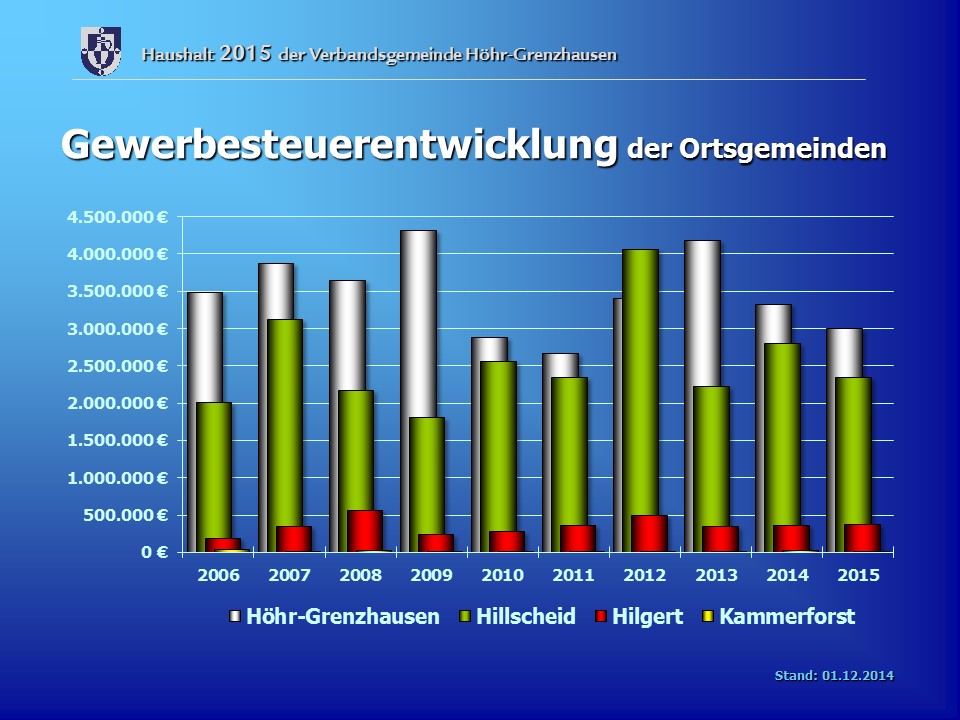 Haushalt 2015 der Verbandsgemeinde Höhr-Grenzhausen

Gewerbesteuerentwicklung der Ortsgemeinden

4.500.000 €
4.000.000 €
3.500.000 €
3.000.000 €
2.500.000 €
2.000.000 €
1.500.000 €
1.000.000 €
500.000 €
0 €

2006 2007 2008 2009 2010 2011 2012 2013 2014 2015

Höhr-Grenzhausen Hillscheid Hilgert Kammerforst

Stand: 01.12.2014